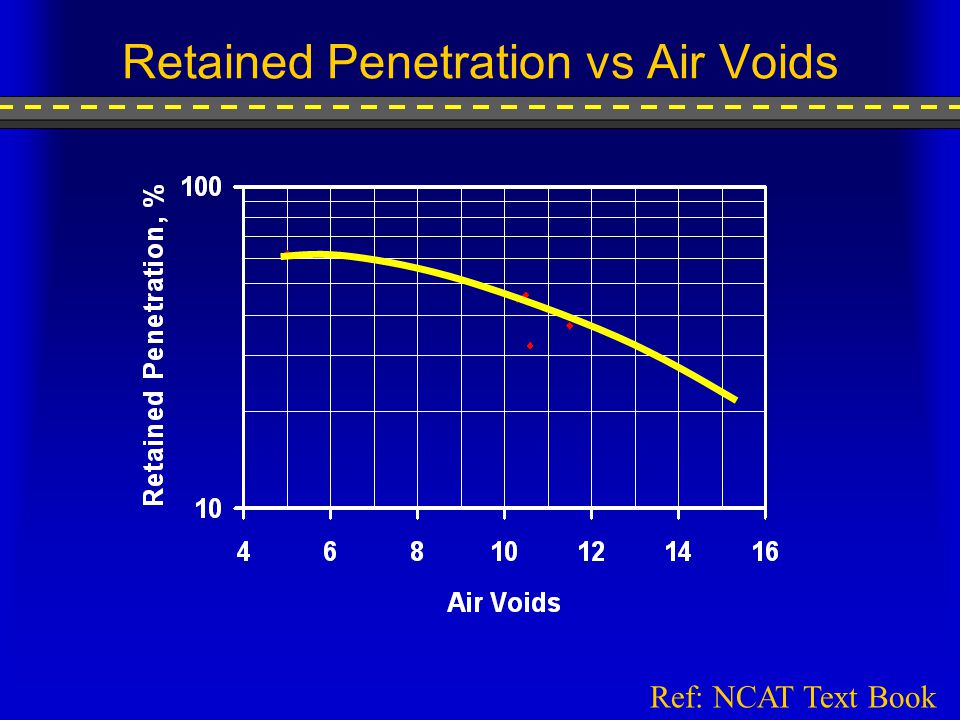 Retained Penetration vs Air Voids

Retained Penetration, %

100

10

4
6
8
10
12
14
16

Air Voids

Ref: NCAT Text Book